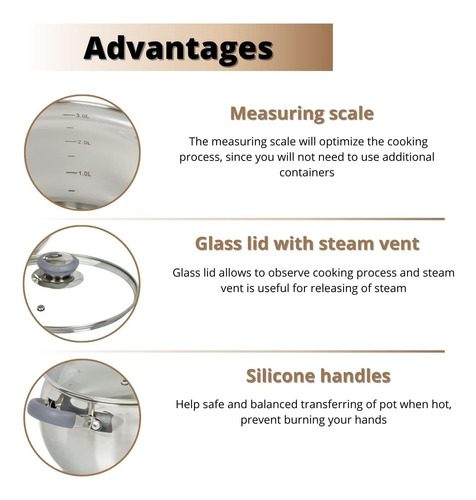 Advantages

3.0L

2.0L

1.0L

Measuring scale

The measuring scale will optimize the cooking process, since you will not need to use additional containers

Glass lid with steam vent

Glass lid allows to observe cooking process and steam vent is useful for releasing of steam

Silicone handles

Help safe and balanced transferring of pot when hot, prevent burning your hands